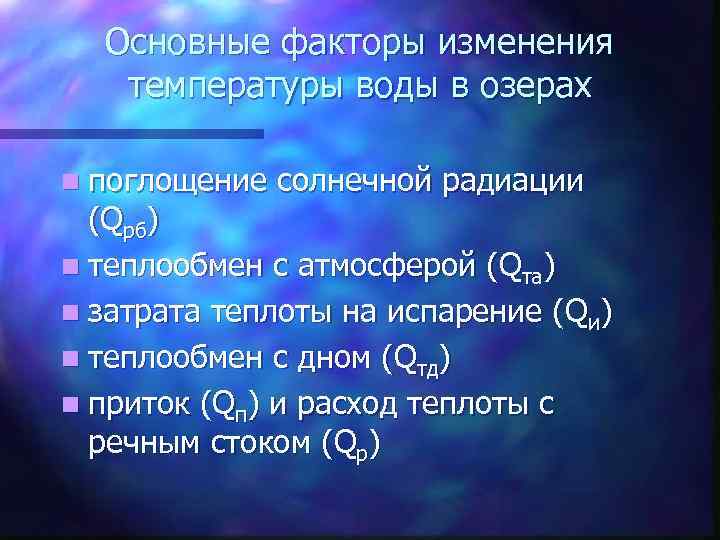 Основные факторы изменения температуры воды в озерах

- поглощение солнечной радиации ($Q_{рб}$)
- теплообмен с атмосферой ($Q_{та}$)
- затрата теплоты на испарение ($Q_{и}$)
- теплообмен с дном ($Q_{тд}$)
- приток ($Q_{п}$) и расход теплоты с речным стоком ($Q_{р}$)